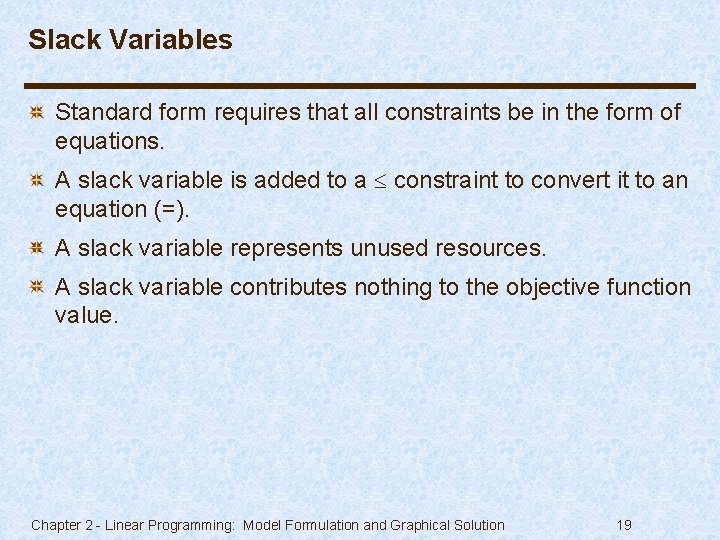 Slack Variables

Standard form requires that all constraints be in the form of equations.

A slack variable is added to a $\leq$ constraint to convert it to an equation (=).

A slack variable represents unused resources.

A slack variable contributes nothing to the objective function value.

Chapter 2 - Linear Programming: Model Formulation and Graphical Solution 19